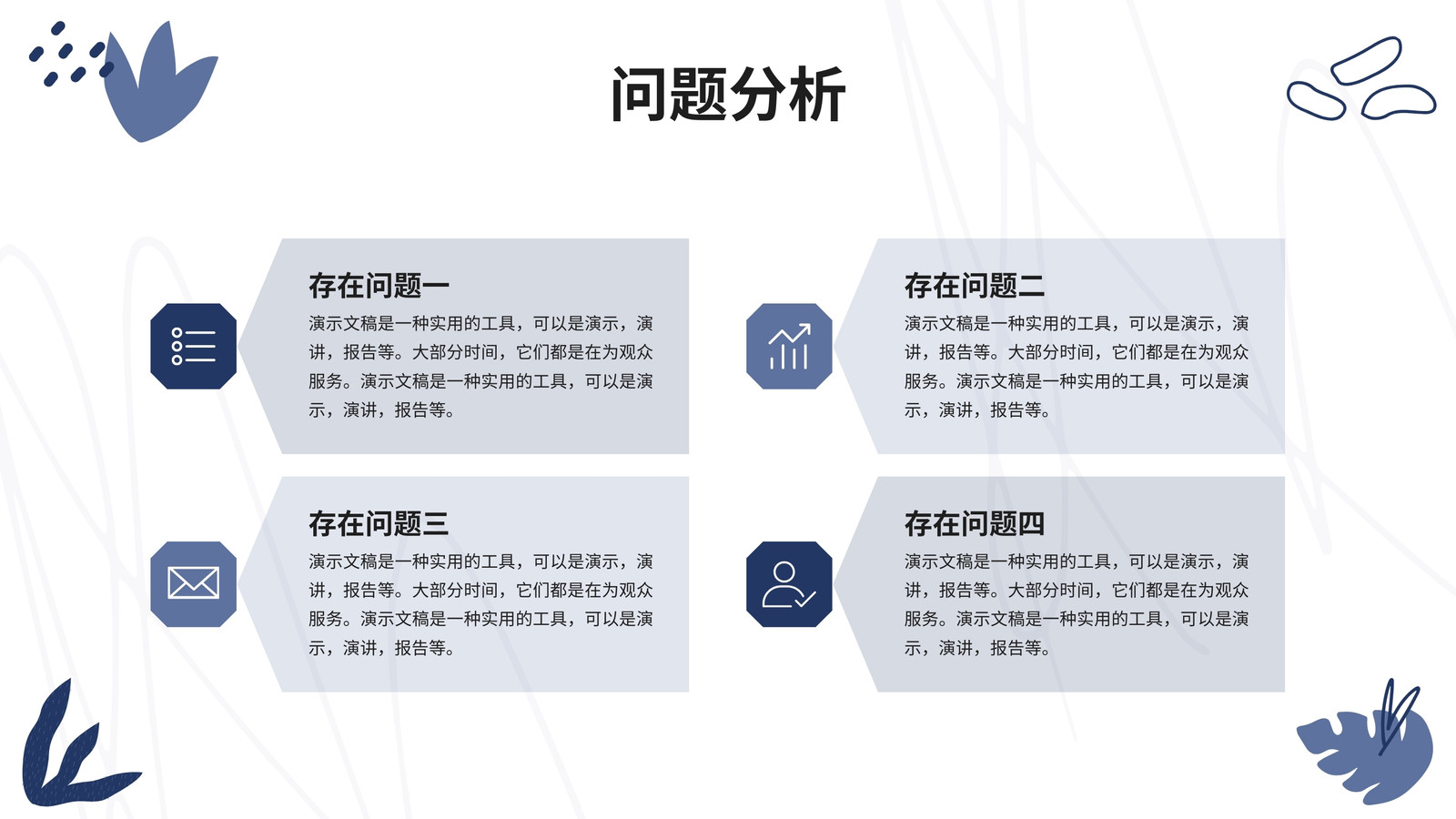 问题分析

存在问题一

演示文稿是一种实用的工具，可以是演示，演讲，报告等。大部分时间，它们都是在为观众服务。演示文稿是一种实用的工具，可以是演示，演讲，报告等。

存在问题二

演示文稿是一种实用的工具，可以是演示，演讲，报告等。大部分时间，它们都是在为观众服务。演示文稿是一种实用的工具，可以是演示，演讲，报告等。

存在问题三

演示文稿是一种实用的工具，可以是演示，演讲，报告等。大部分时间，它们都是在为观众服务。演示文稿是一种实用的工具，可以是演示，演讲，报告等。

存在问题四

演示文稿是一种实用的工具，可以是演示，演讲，报告等。大部分时间，它们都是在为观众服务。演示文稿是一种实用的工具，可以是演示，演讲，报告等。